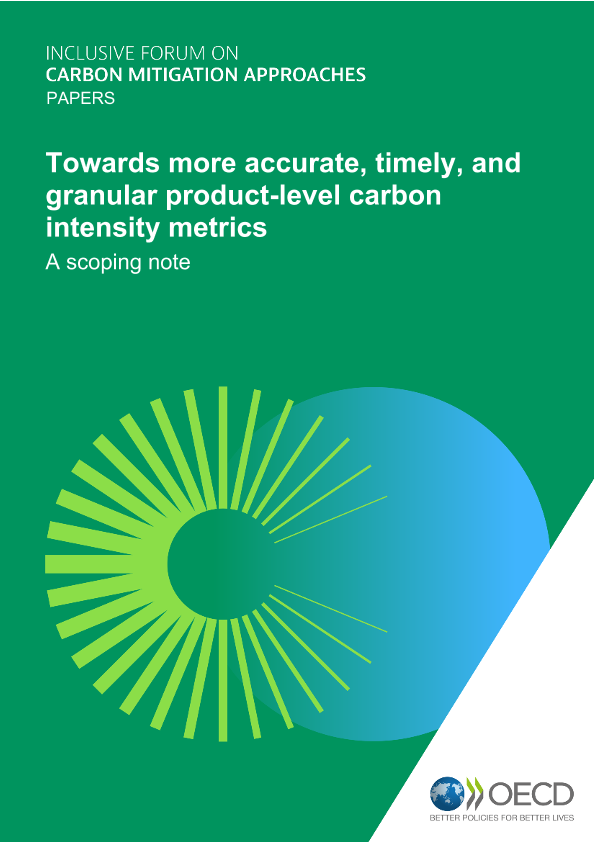 INCLUSIVE FORUM ON
CARBON MITIGATION APPROACHES
PAPERS

Towards more accurate, timely, and granular product-level carbon intensity metrics

A scoping note

OECD
BETTER POLICIES FOR BETTER LIVES